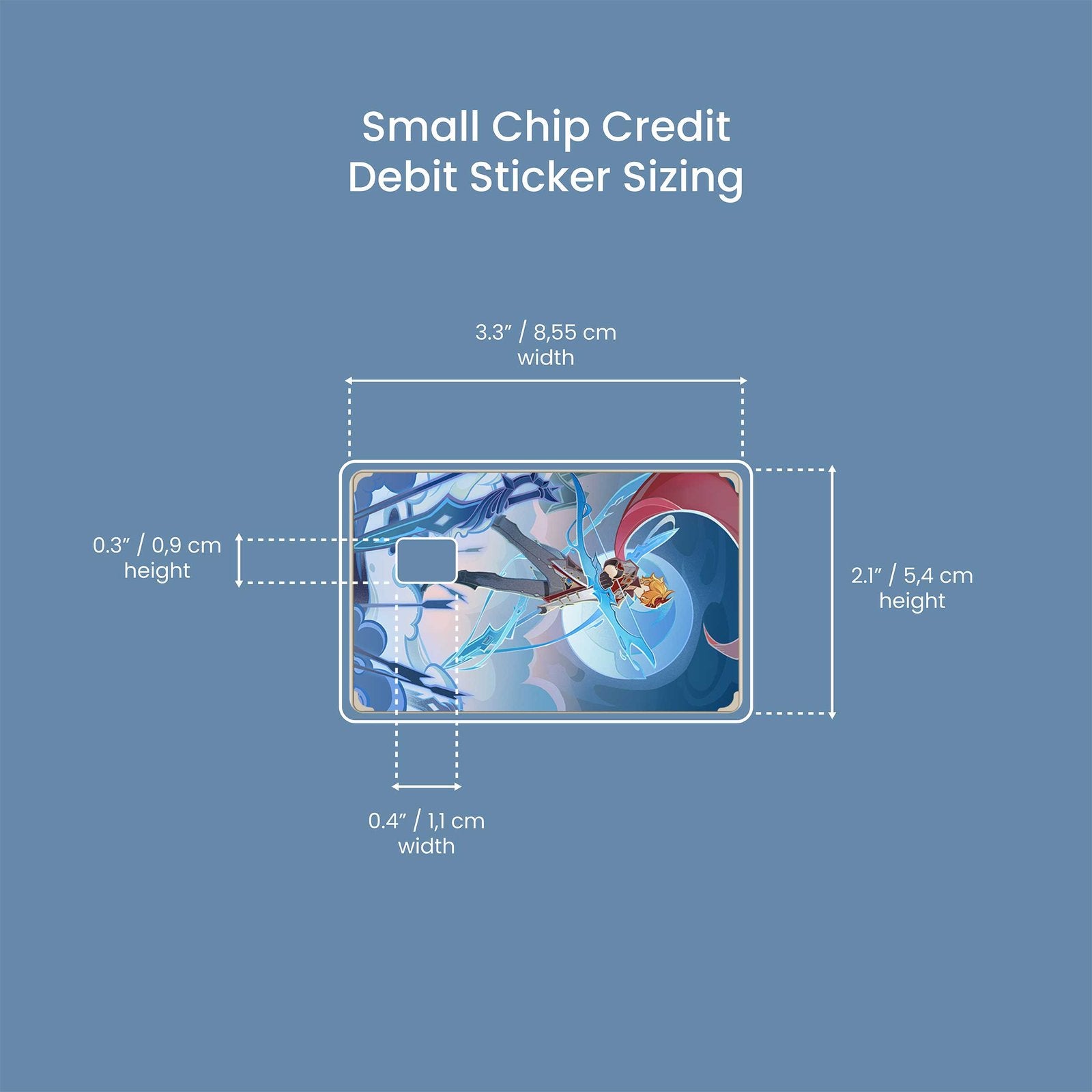 Small Chip Credit
Debit Sticker Sizing

3.3″ / 8,55 cm
width

0.3″ / 0,9 cm
height

2.1″ / 5,4 cm
height

0.4″ / 1,1 cm
width